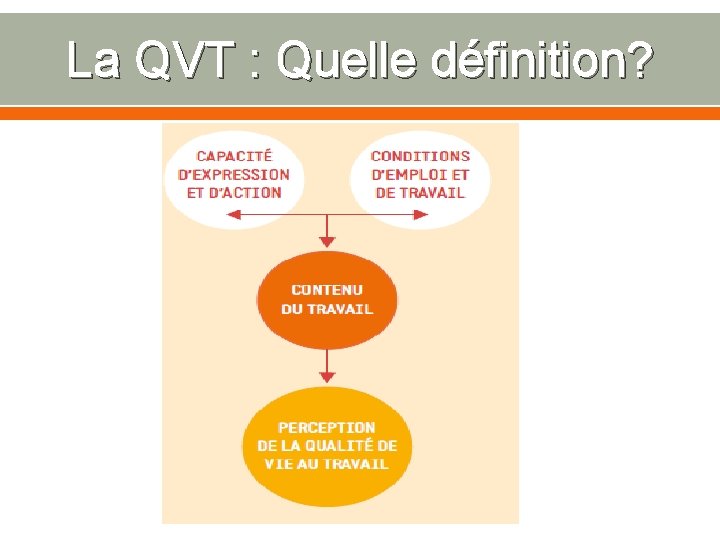 La QVT : Quelle définition?

CAPACITÉ D'EXPRESSION ET D'ACTION

CONDITIONS D'EMPLOI ET DE TRAVAIL

CONTENU DU TRAVAIL

PERCEPTION DE LA QUALITÉ DE VIE AU TRAVAIL